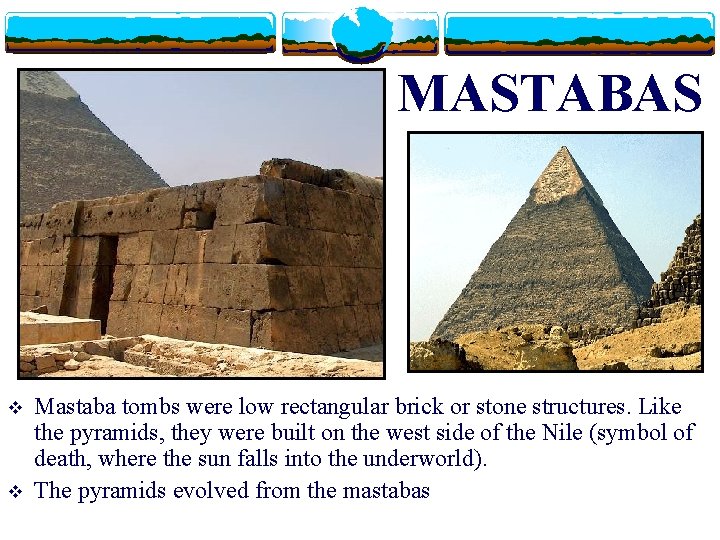 MASTABAS

❖ Mastaba tombs were low rectangular brick or stone structures. Like the pyramids, they were built on the west side of the Nile (symbol of death, where the sun falls into the underworld).

❖ The pyramids evolved from the mastabas